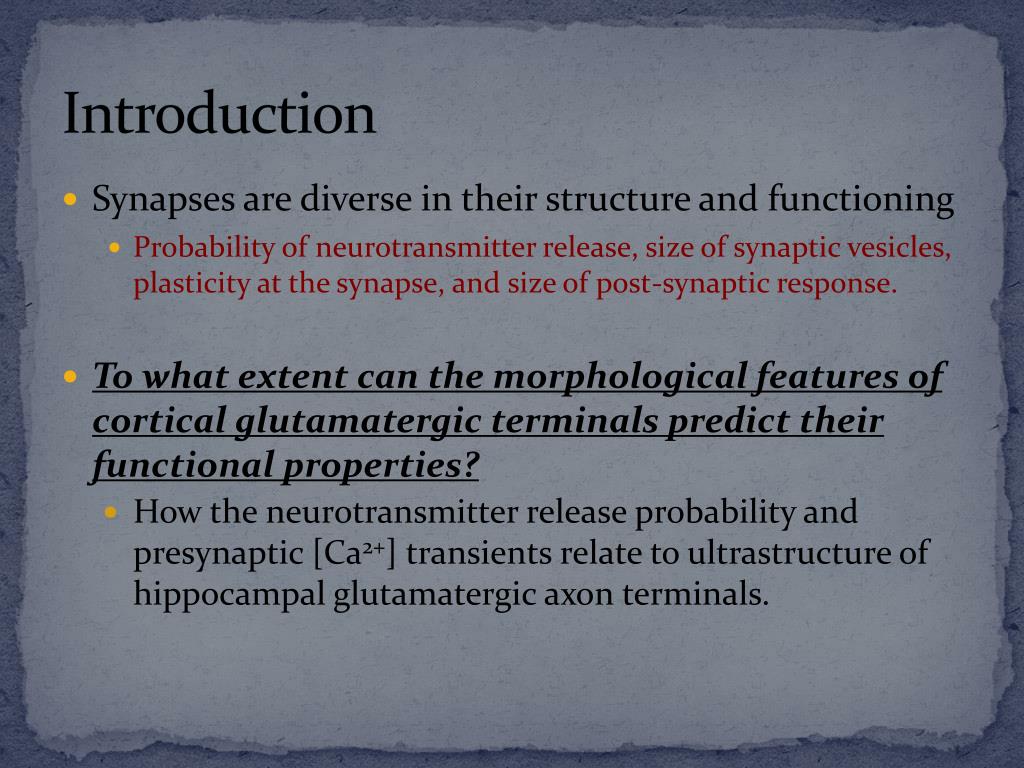 Introduction

Synapses are diverse in their structure and functioning

Probability of neurotransmitter release, size of synaptic vesicles, plasticity at the synapse, and size of post-synaptic response.

To what extent can the morphological features of cortical glutamatergic terminals predict their functional properties?

How the neurotransmitter release probability and presynaptic [$Ca^{2+}$] transients relate to ultrastructure of hippocampal glutamatergic axon terminals.